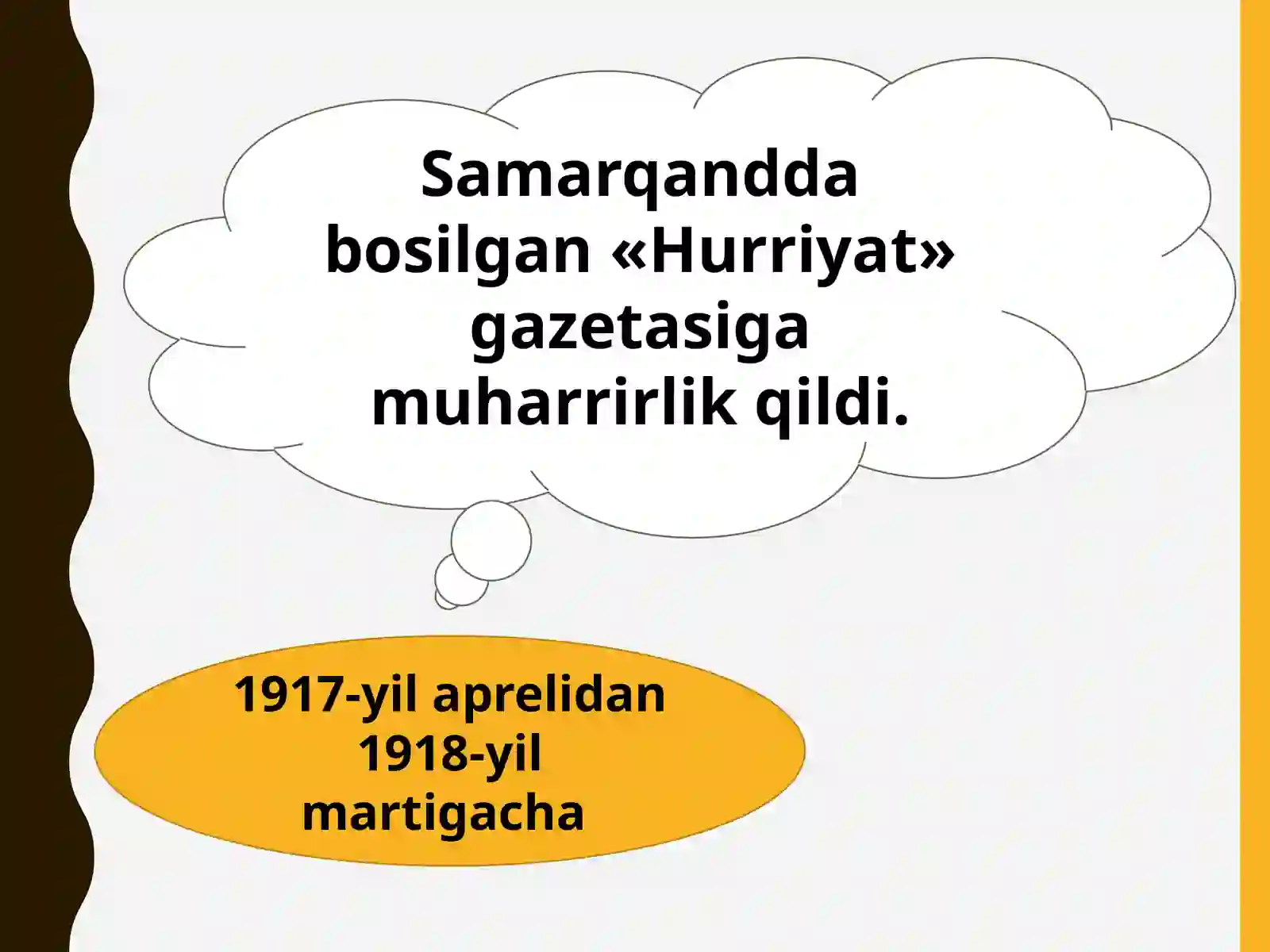 Samarqandda bosilgan «Hurriyat» gazetasiga muharrirlik qildi.

1917-yil aprelidan 1918-yil martigacha